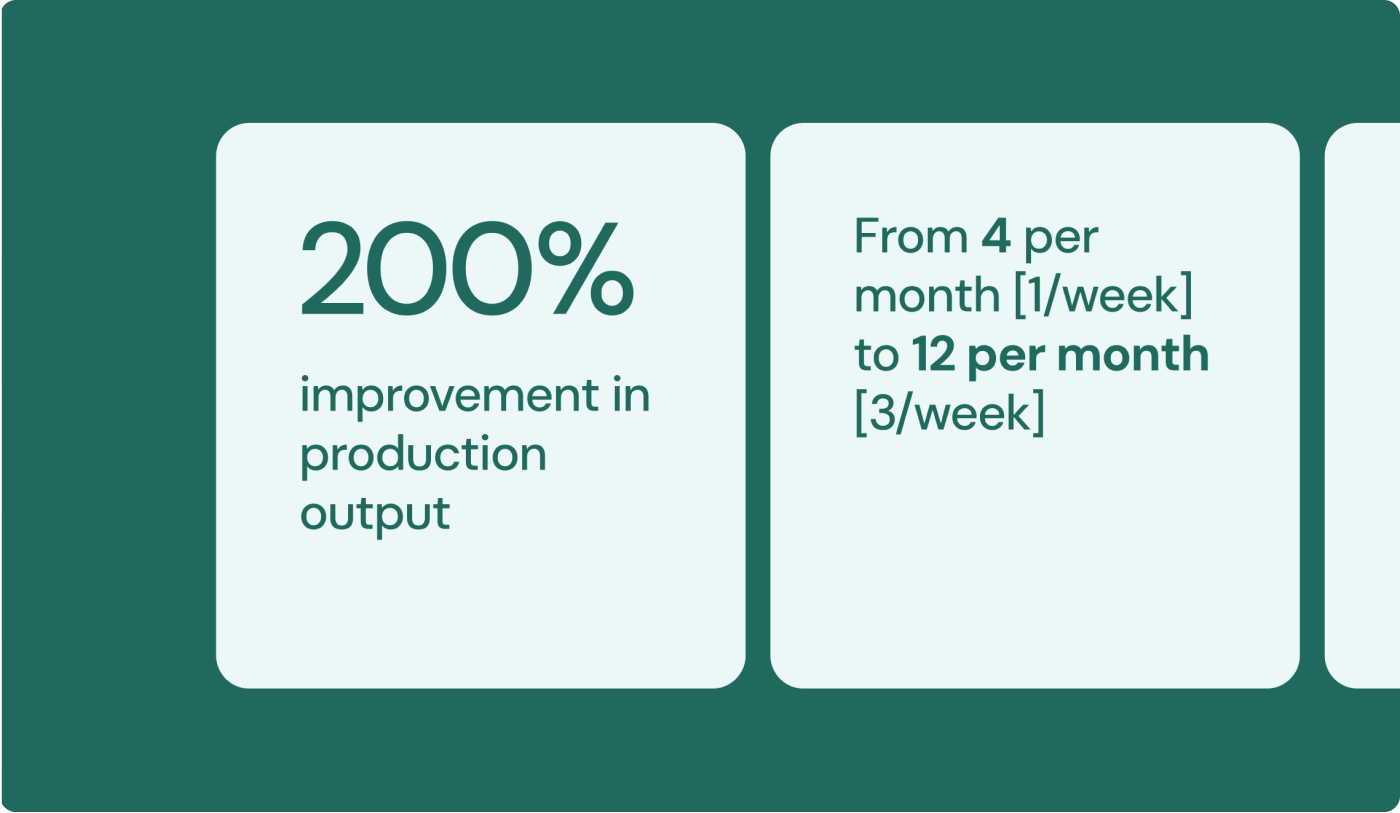 200%

improvement in production output

From 4 per month [1/week] to 12 per month [3/week]